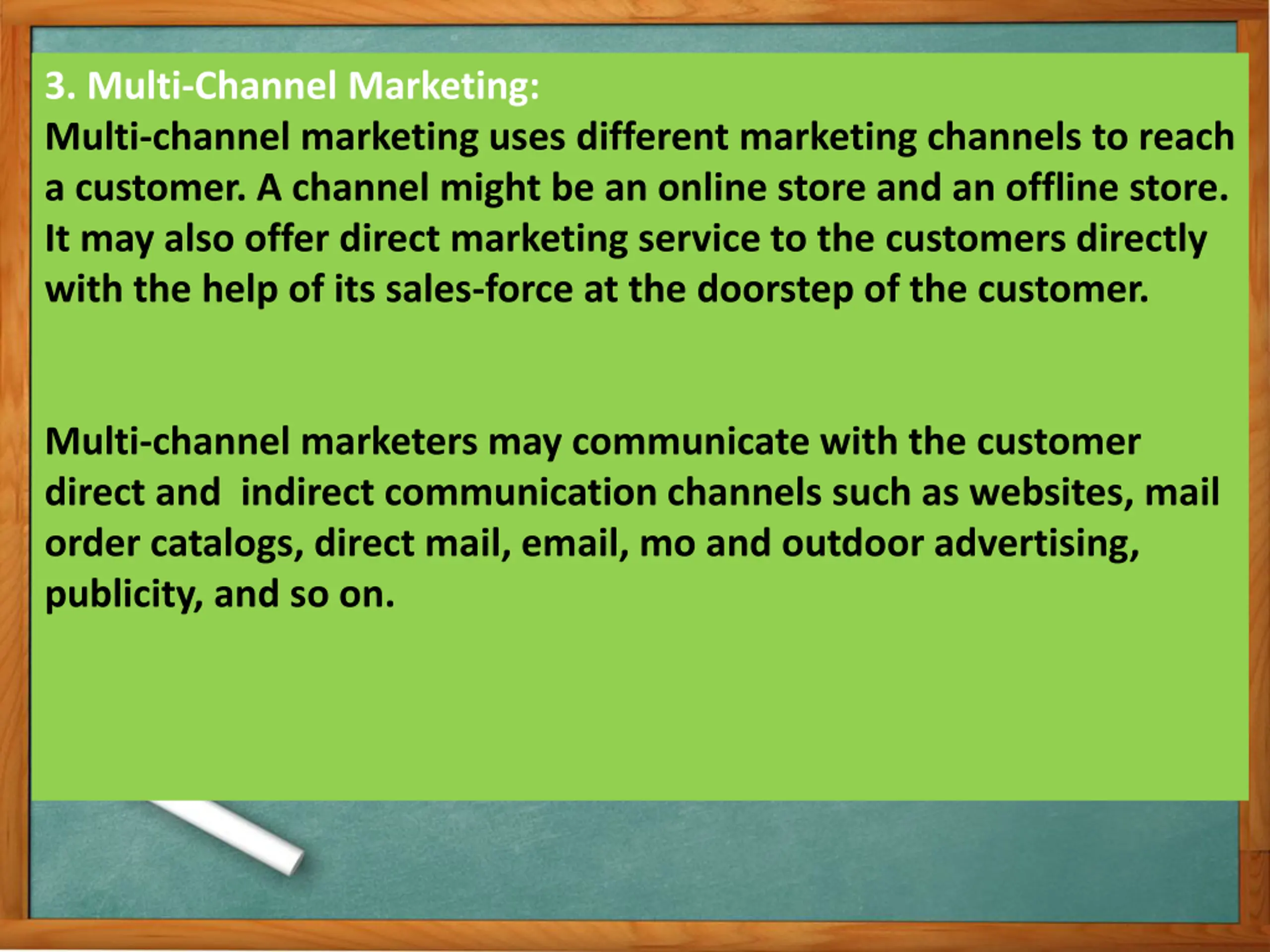 3. Multi-Channel Marketing:
Multi-channel marketing uses different marketing channels to reach a customer. A channel might be an online store and an offline store. It may also offer direct marketing service to the customers directly with the help of its sales-force at the doorstep of the customer.

Multi-channel marketers may communicate with the customer direct and indirect communication channels such as websites, mail order catalogs, direct mail, email, mo and outdoor advertising, publicity, and so on.